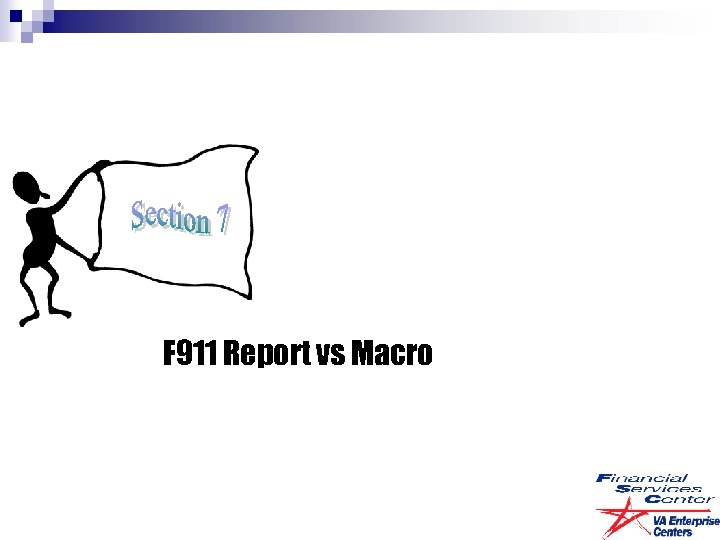 Section 7

F911 Report vs Macro

Financial Services Center
VA Enterprise Centers